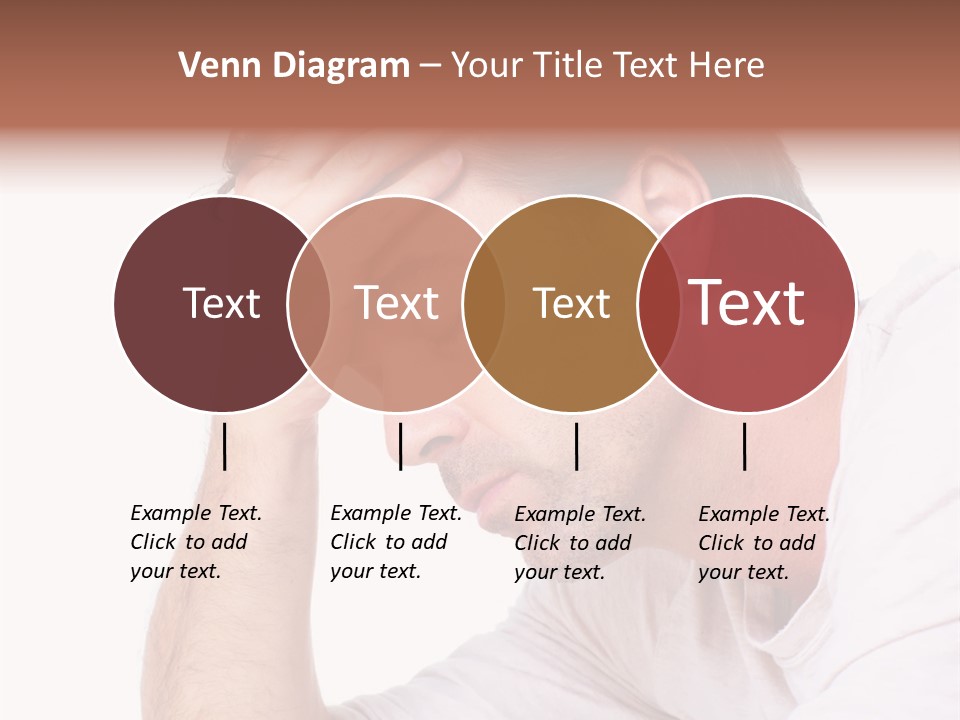 Venn Diagram – Your Title Text Here

Text

Text

Text

Text

Example Text. Click to add your text.

Example Text. Click to add your text.

Example Text. Click to add your text.

Example Text. Click to add your text.